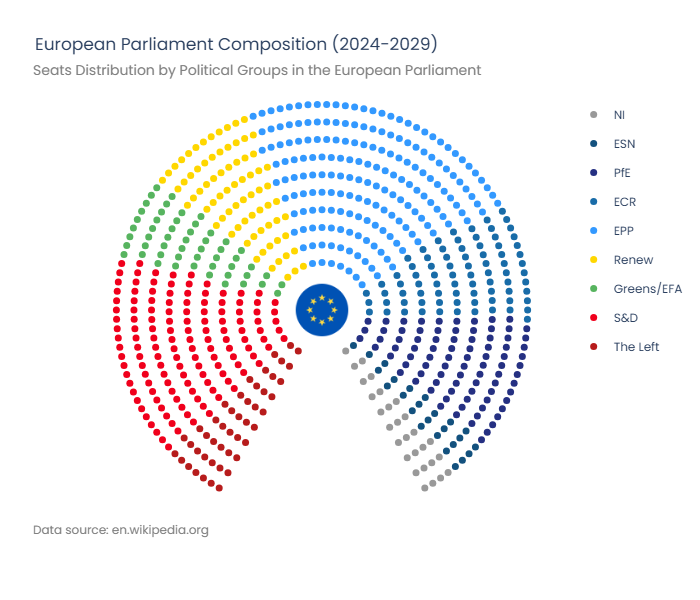 European Parliament Composition (2024-2029)
Seats Distribution by Political Groups in the European Parliament

NI
ESN
PfE
ECR
EPP
Renew
Greens/EFA
S&D
The Left

Data source: en.wikipedia.org